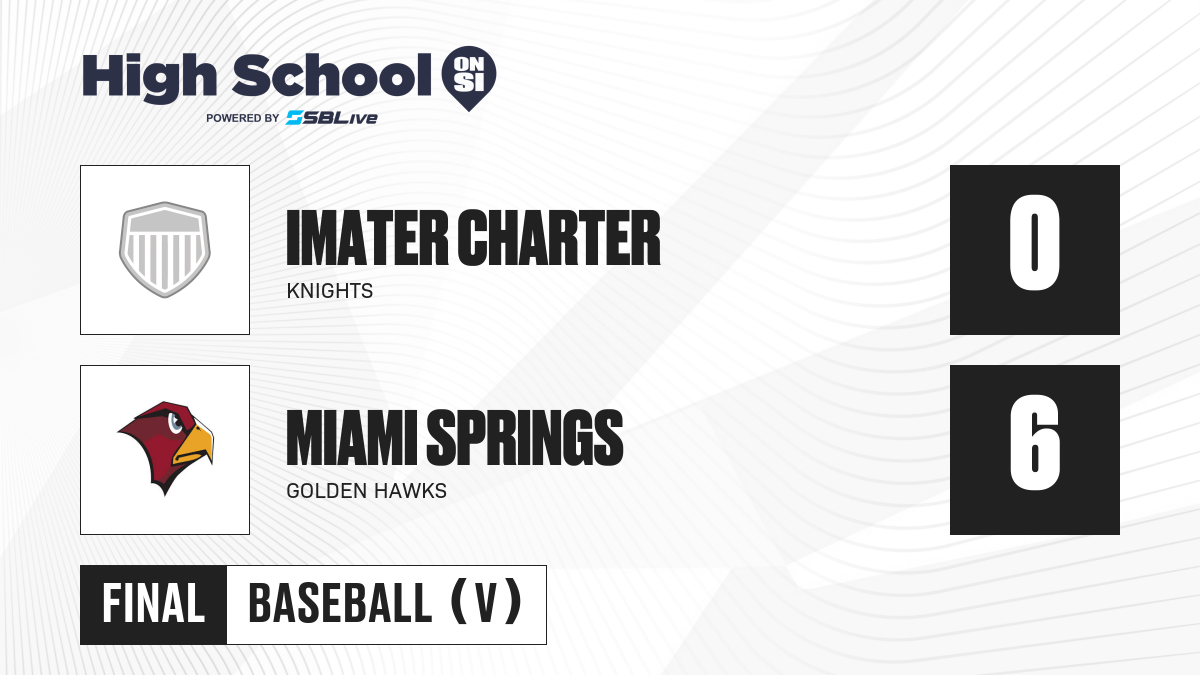 High School ON SI
POWERED BY SBLive

IMATER CHARTER
KNIGHTS
0

MIAMI SPRINGS
GOLDEN HAWKS
6

FINAL BASEBALL (V)